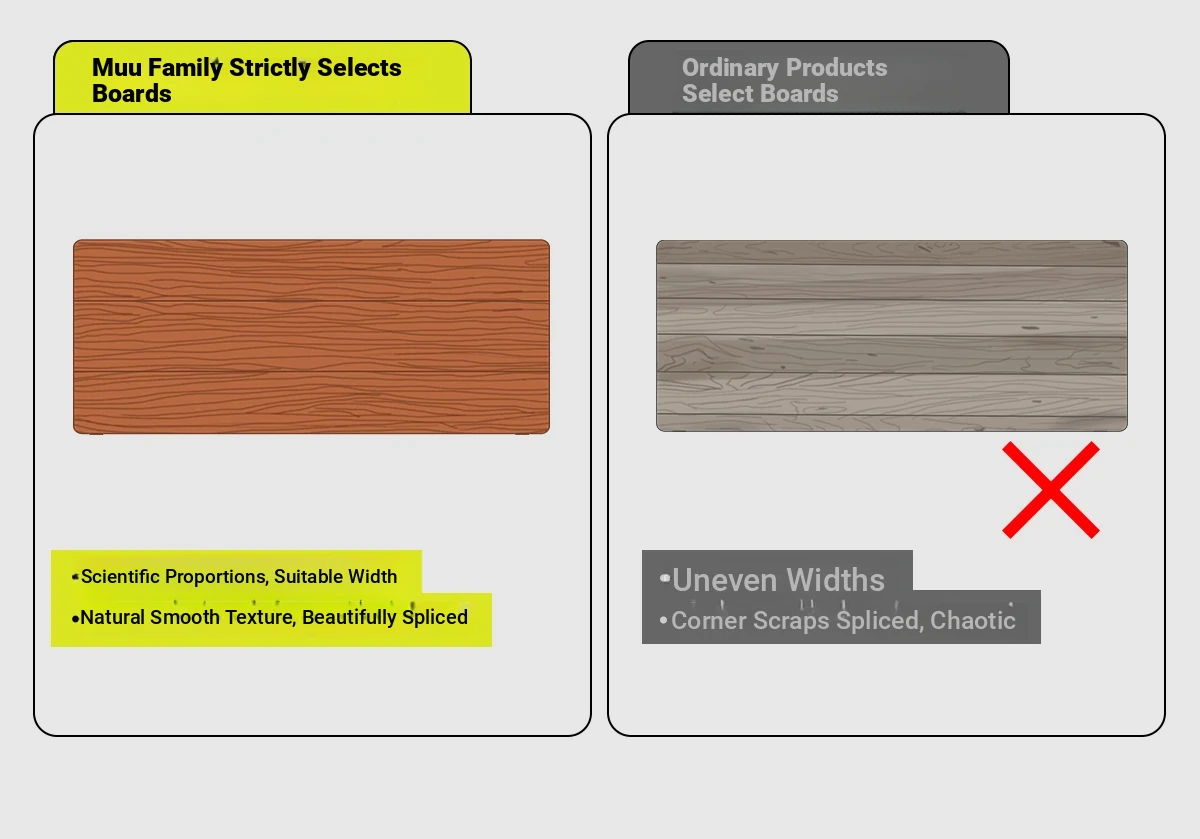 Muu Family Strictly Selects Boards

•Scientific Proportions, Suitable Width
•Natural Smooth Texture, Beautifully Spliced

Ordinary Products Select Boards

•Uneven Widths
•Corner Scraps Spliced, Chaotic